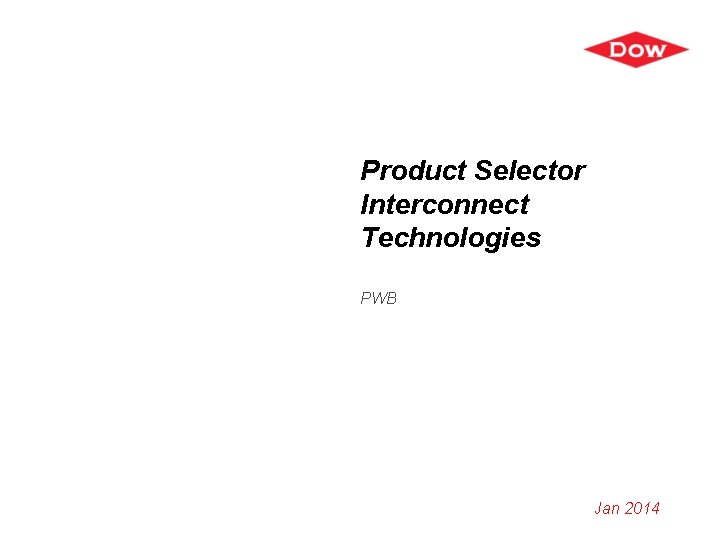 DOW

Product Selector
Interconnect
Technologies

PWB

Jan 2014